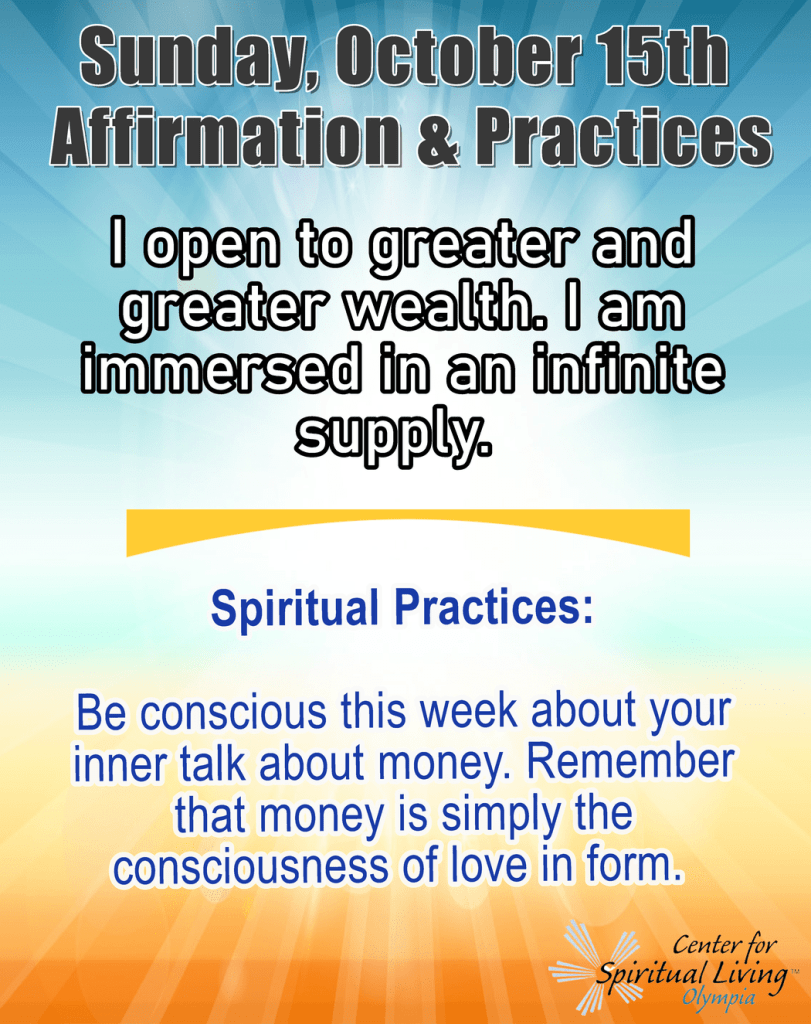 Sunday, October 15th
Affirmation & Practices

I open to greater and greater wealth. I am immersed in an infinite supply.

Spiritual Practices:

Be conscious this week about your inner talk about money. Remember that money is simply the consciousness of love in form.

Center for Spiritual Living™ Olympia